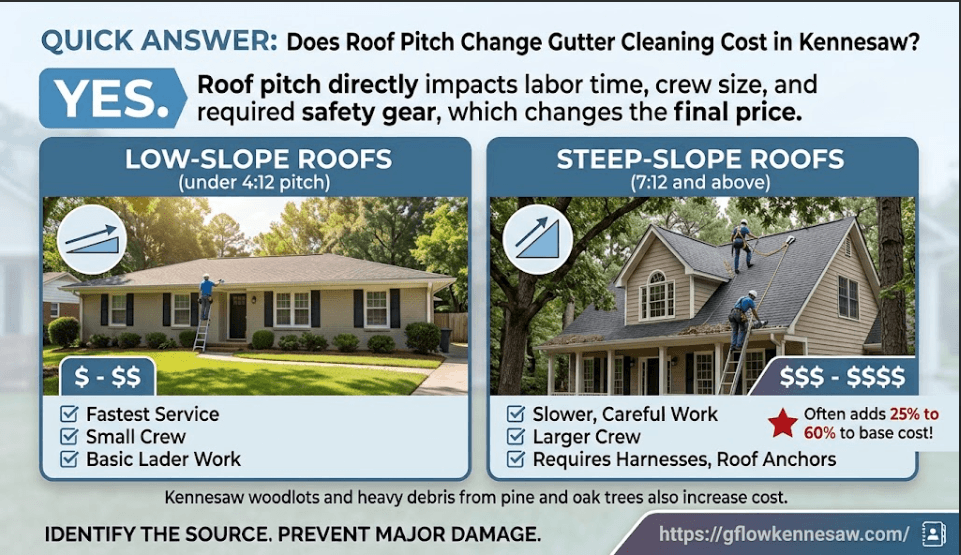 QUICK ANSWER: Does Roof Pitch Change Gutter Cleaning Cost in Kennesaw?

YES. Roof pitch directly impacts labor time, crew size, and required safety gear, which changes the final price.

LOW-SLOPE ROOFS
(under 4:12 pitch)

$ - $$

☑ Fastest Service
☑ Small Crew
☑ Basic Lader Work

STEEP-SLOPE ROOFS
(7:12 and above)

$$$ - $$$$

☑ Slower, Careful Work
☑ Larger Crew
☑ Requires Harnesses, Roof Anchors

Often adds 25% to 60% to base cost!

Kennesaw woodlots and heavy debris from pine and oak trees also increase cost.

IDENTIFY THE SOURCE. PREVENT MAJOR DAMAGE.

https://gflowkennesaw.com/